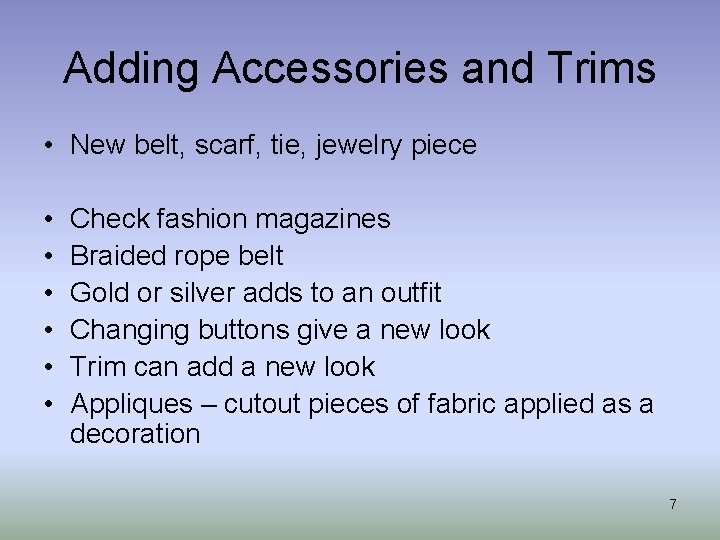 Adding Accessories and Trims

• New belt, scarf, tie, jewelry piece

• Check fashion magazines
• Braided rope belt
• Gold or silver adds to an outfit
• Changing buttons give a new look
• Trim can add a new look
• Appliques – cutout pieces of fabric applied as a decoration

7